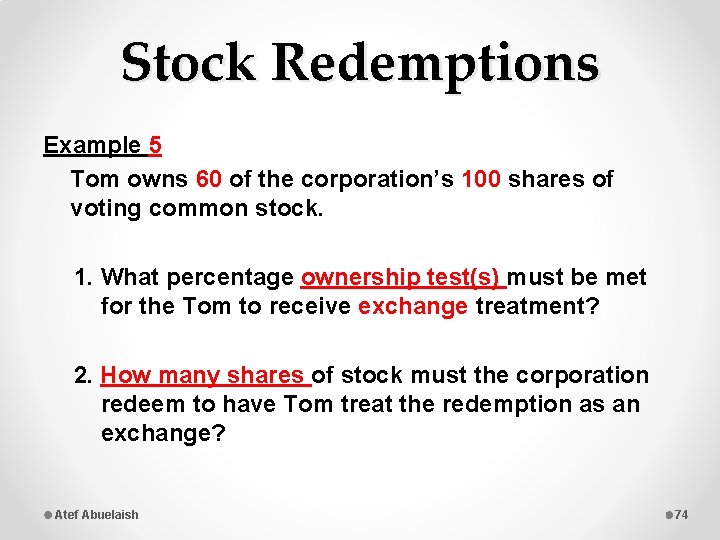 Stock Redemptions

Example 5

Tom owns 60 of the corporation's 100 shares of voting common stock.

1. What percentage ownership test(s) must be met for the Tom to receive exchange treatment?

2. How many shares of stock must the corporation redeem to have Tom treat the redemption as an exchange?

Atef Abuelaish

74